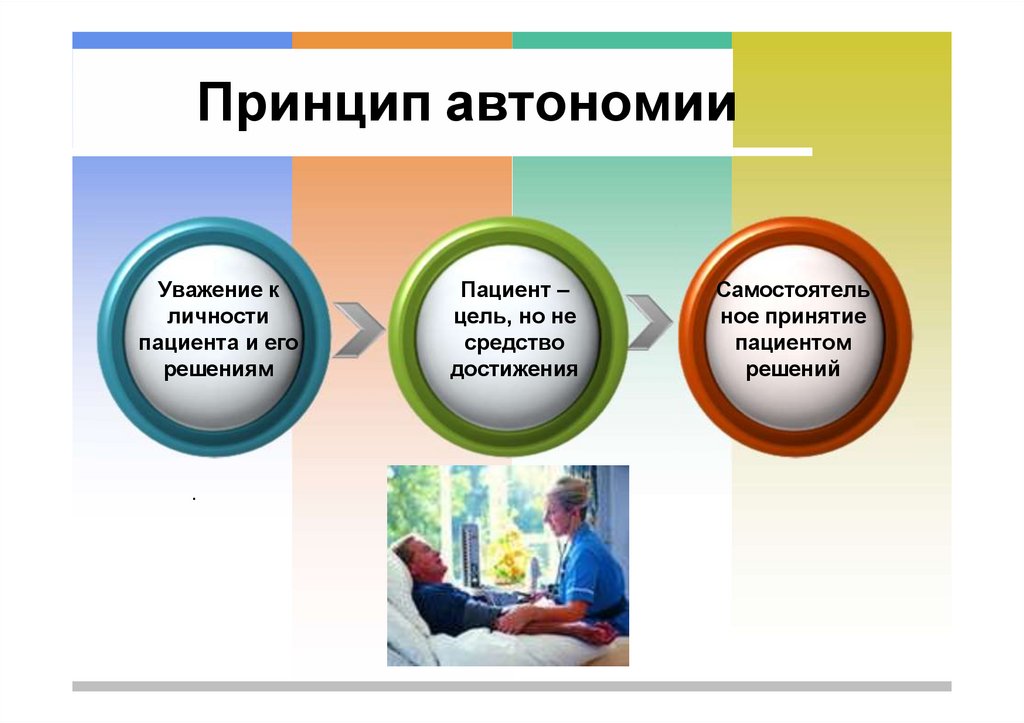 Принцип автономии

Уважение к личности пациента и его решениям

Пациент – цель, но не средство достижения

Самостоятельное принятие пациентом решений

.